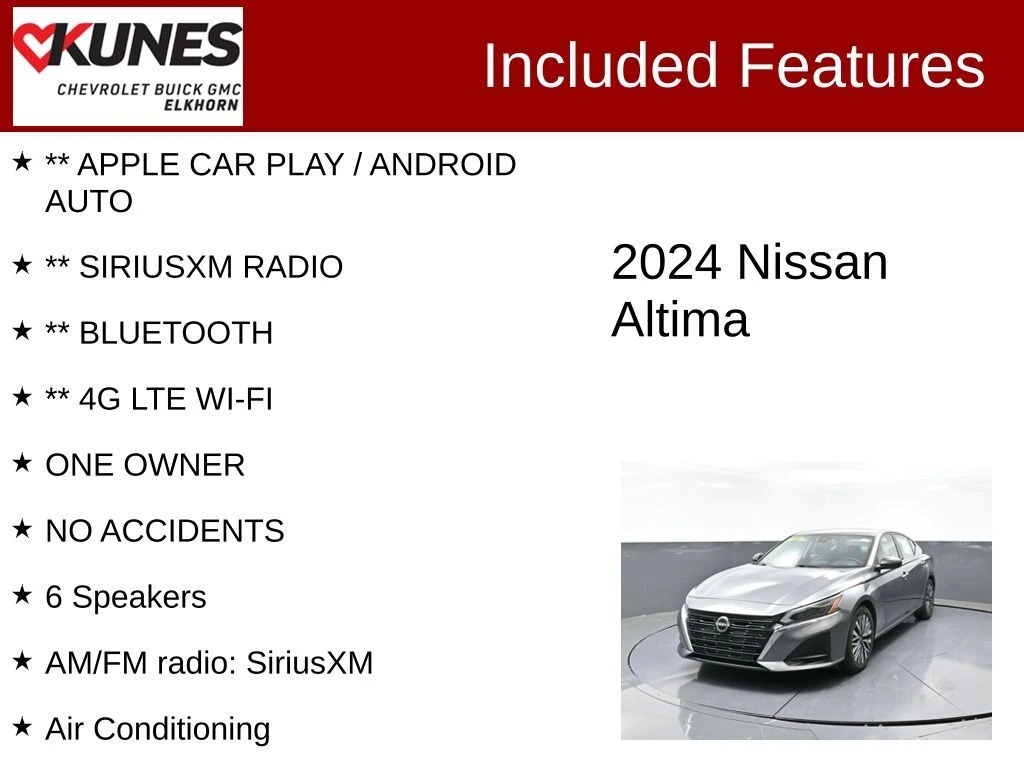 KUNES
CHEVROLET BUICK GMC
ELKHORN

Included Features

★ ** APPLE CAR PLAY / ANDROID AUTO

★ ** SIRIUSXM RADIO

★ ** BLUETOOTH

★ ** 4G LTE WI-FI

★ ONE OWNER

★ NO ACCIDENTS

★ 6 Speakers

★ AM/FM radio: SiriusXM

★ Air Conditioning

2024 Nissan Altima